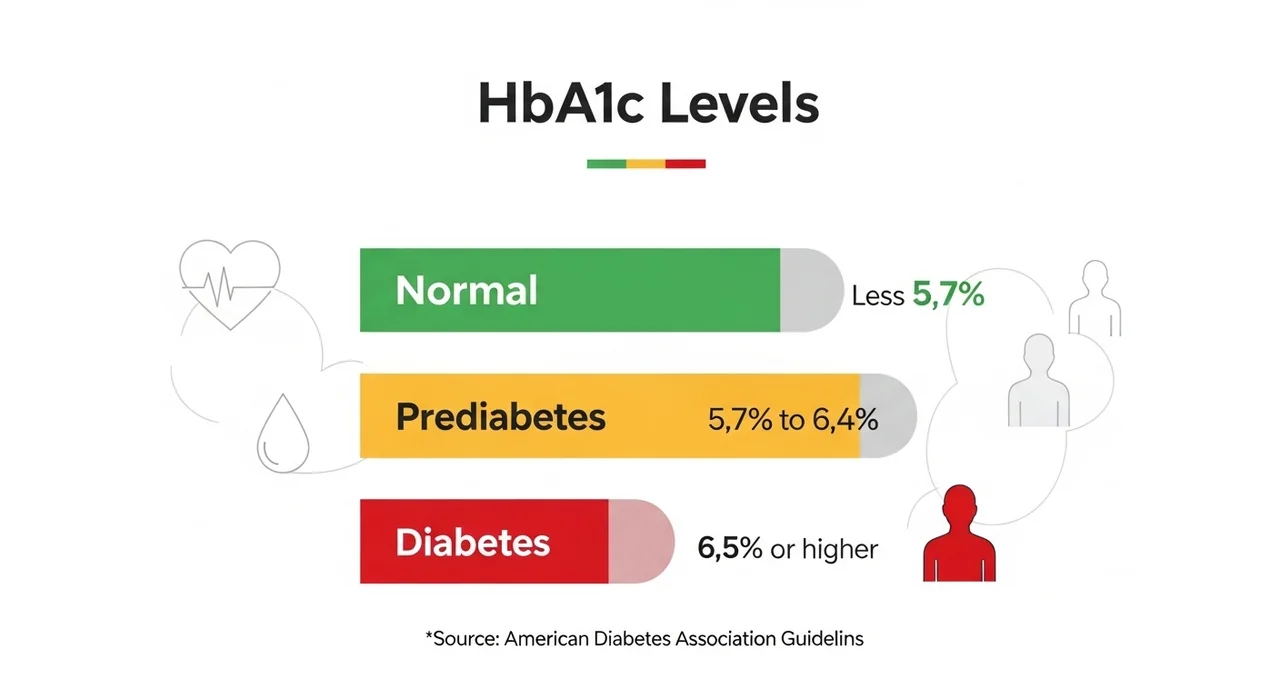 HbA1c Levels

Normal
Less 5,7%

Prediabetes
5,7% to 6,4%

Diabetes
6,5% or higher

*Source: American Diabetes Association Guidelins